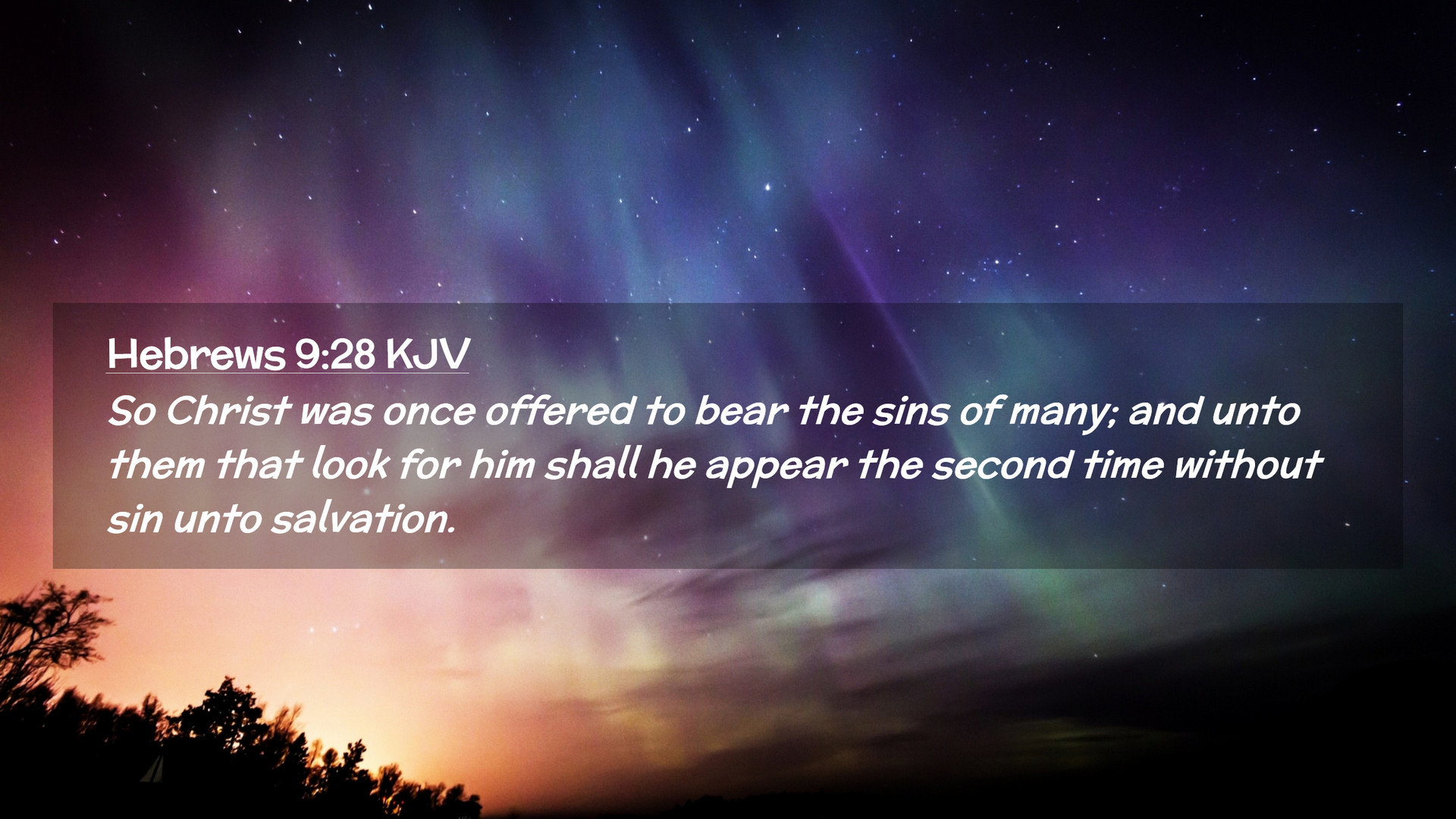 Hebrews 9:28 KJV

So Christ was once offered to bear the sins of many; and unto them that look for him shall he appear the second time without sin unto salvation.